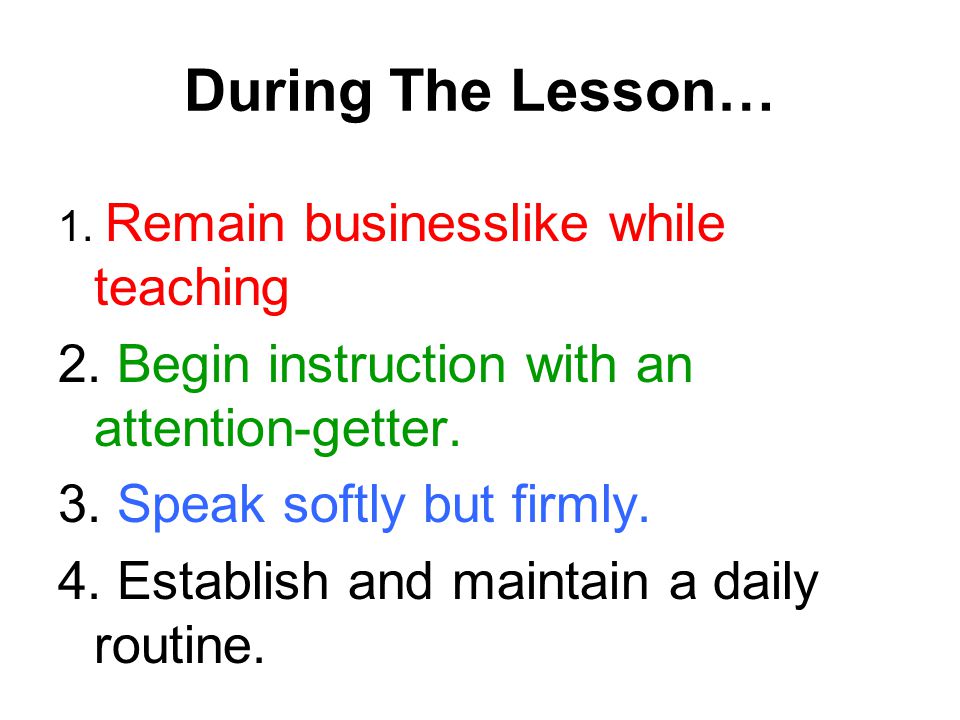 During The Lesson…

1. Remain businesslike while teaching

2. Begin instruction with an attention-getter.

3. Speak softly but firmly.

4. Establish and maintain a daily routine.